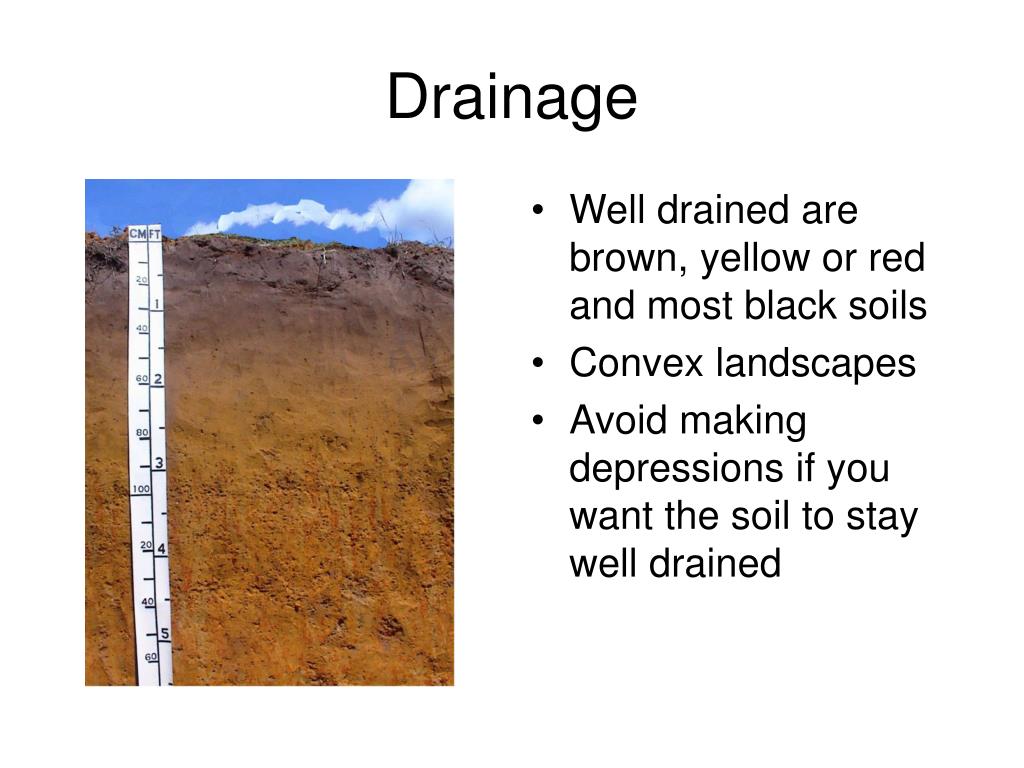 Drainage

CM FT
20
1
40
60 2
80
3
100
20 4
40
5
60

• Well drained are brown, yellow or red and most black soils
• Convex landscapes
• Avoid making depressions if you want the soil to stay well drained